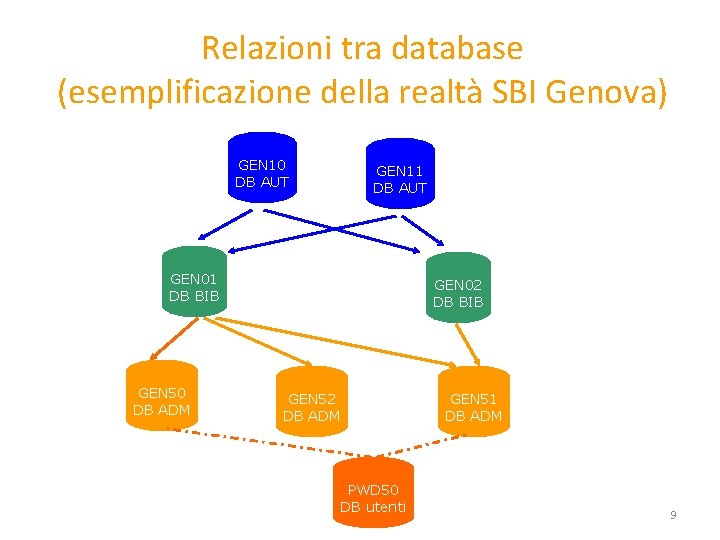 Relazioni tra database
(esemplificazione della realtà SBI Genova)

GEN10
DB AUT

GEN11
DB AUT

GEN01
DB BIB

GEN02
DB BIB

GEN50
DB ADM

GEN52
DB ADM

GEN51
DB ADM

PWD50
DB utenti

9